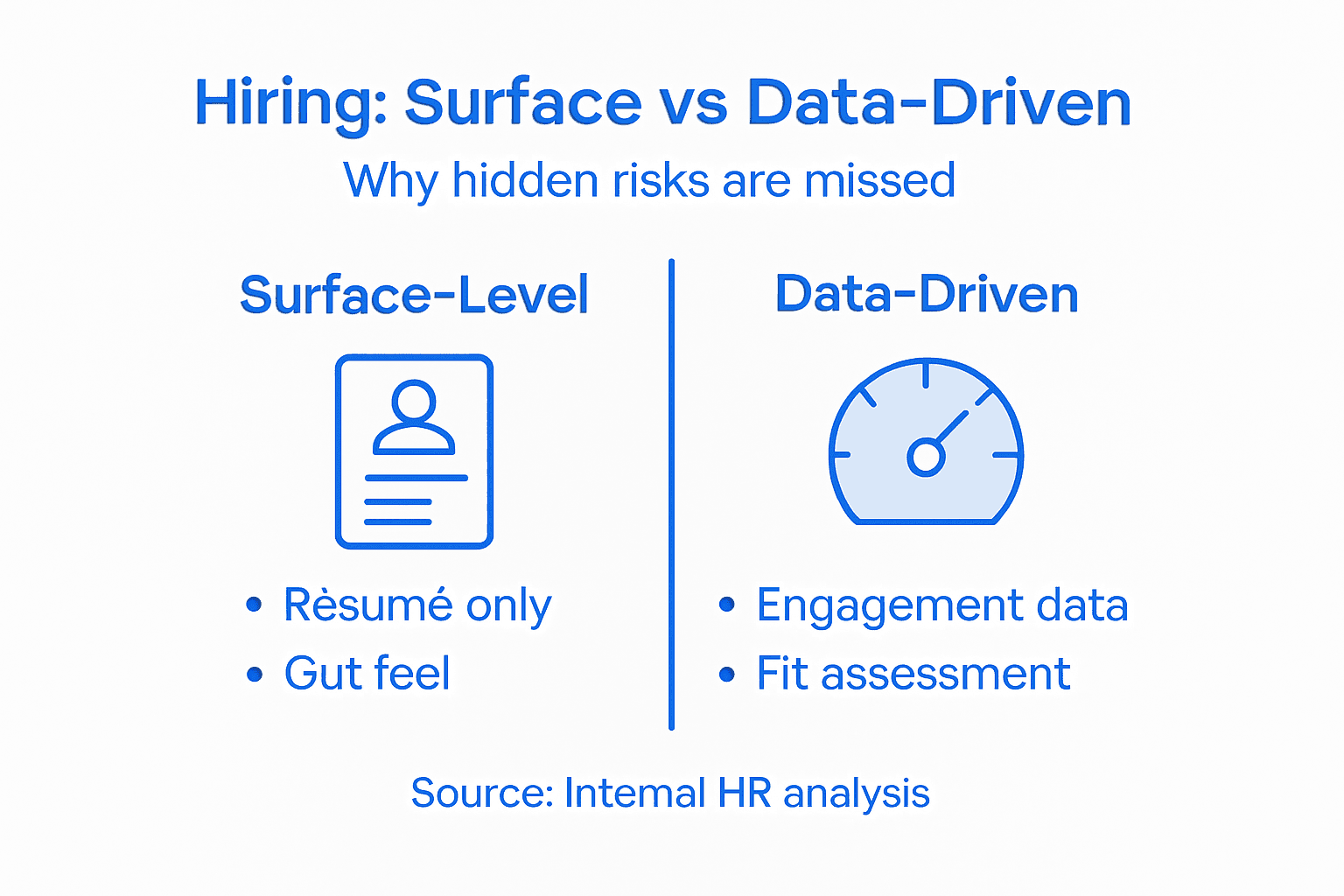 Hiring: Surface vs Data-Driven

Why hidden risks are missed

Surface-Level

• Rèsumé only
• Gut feel

Data-Driven

• Engagement data
• Fit assessment

Source: Intemal HR analysis